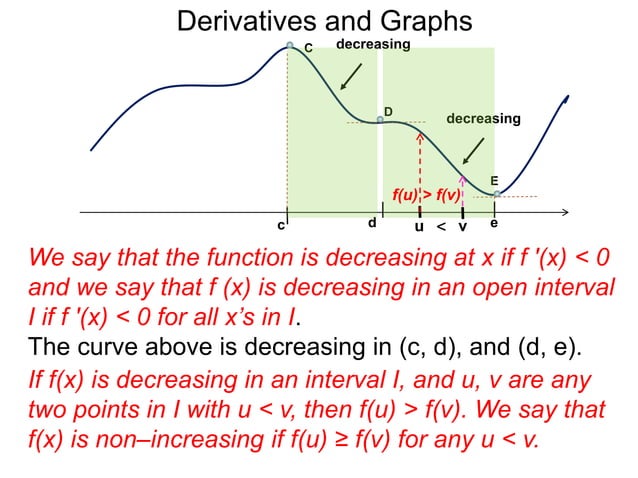 Derivatives and Graphs

C

decreasing

D

decreasing

E

f(u) > f(v)

c

d

u < v

e

We say that the function is decreasing at x if f '(x) < 0 and we say that f (x) is decreasing in an open interval I if f '(x) < 0 for all x's in I.

The curve above is decreasing in (c, d), and (d, e).

If f(x) is decreasing in an interval I, and u, v are any two points in I with u < v, then f(u) > f(v). We say that f(x) is non–increasing if f(u) ≥ f(v) for any u < v.